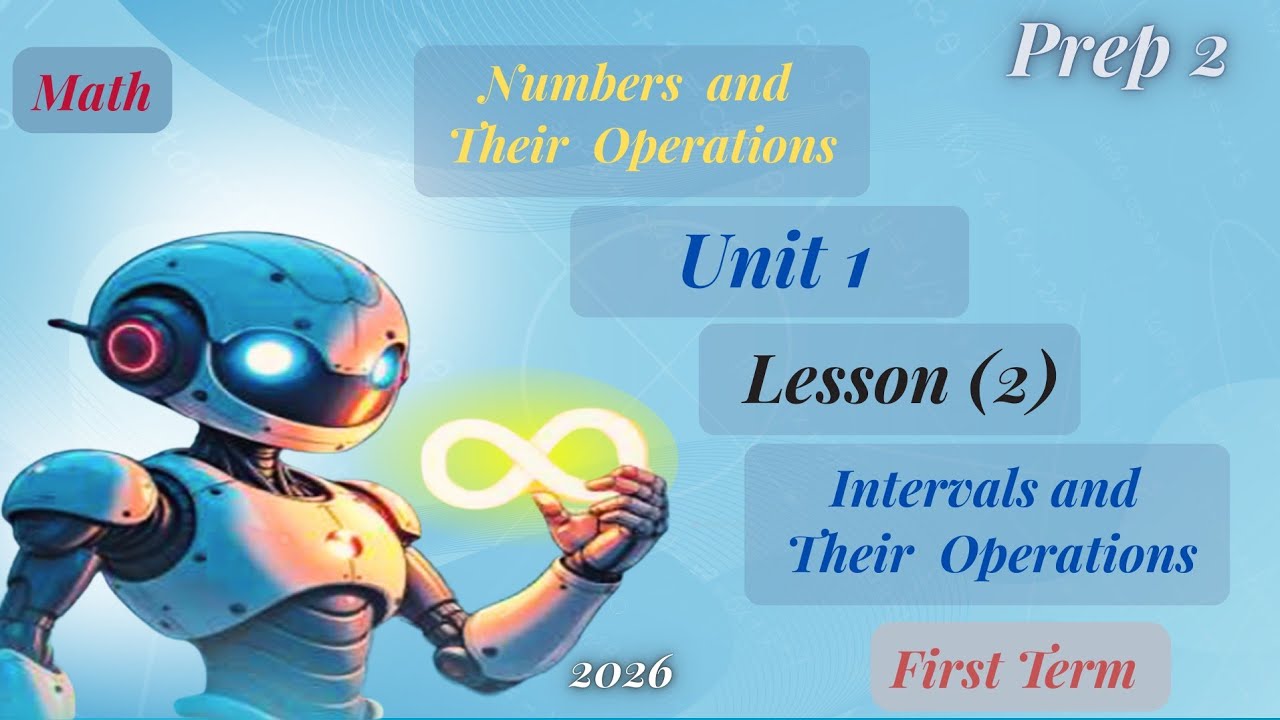 Math

Numbers and Their Operations

Prep 2

Unit 1

Lesson (2)

Intervals and Their Operations

2026

First Term